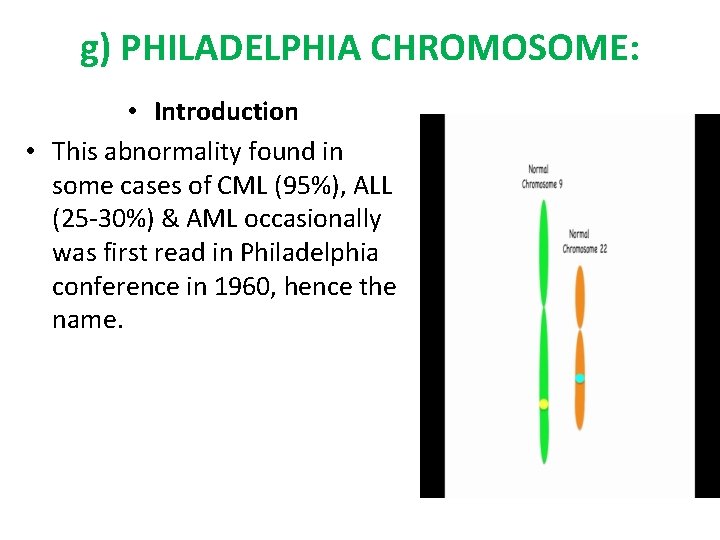 g) PHILADELPHIA CHROMOSOME:

• Introduction

• This abnormality found in some cases of CML (95%), ALL (25-30%) & AML occasionally was first read in Philadelphia conference in 1960, hence the name.

Normal Chromosome 9

Normal Chromosome 22